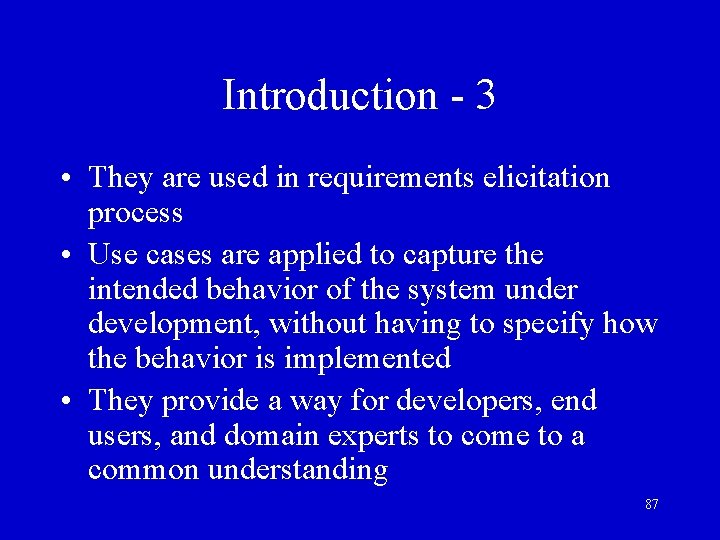 Introduction - 3

• They are used in requirements elicitation process

• Use cases are applied to capture the intended behavior of the system under development, without having to specify how the behavior is implemented

• They provide a way for developers, end users, and domain experts to come to a common understanding

87